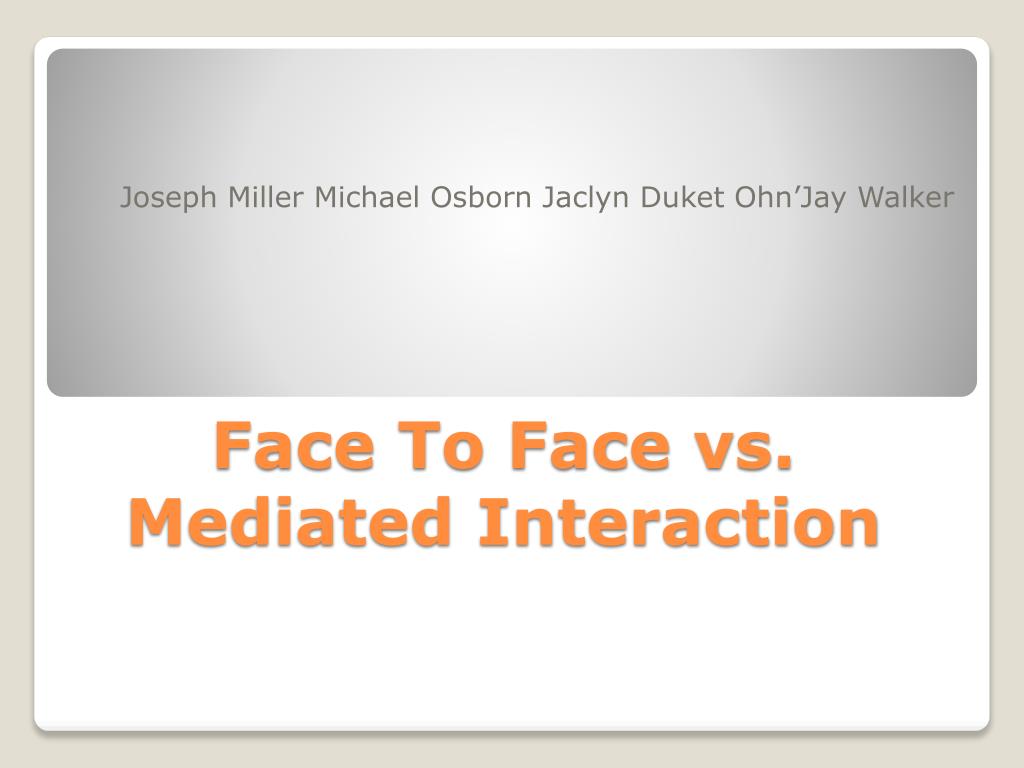 Joseph Miller Michael Osborn Jaclyn Duket Ohn’Jay Walker

Face To Face vs. Mediated Interaction